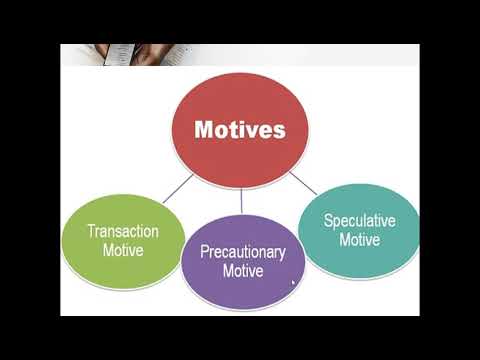 Motives

Transaction Motive

Precautionary Motive

Speculative Motive